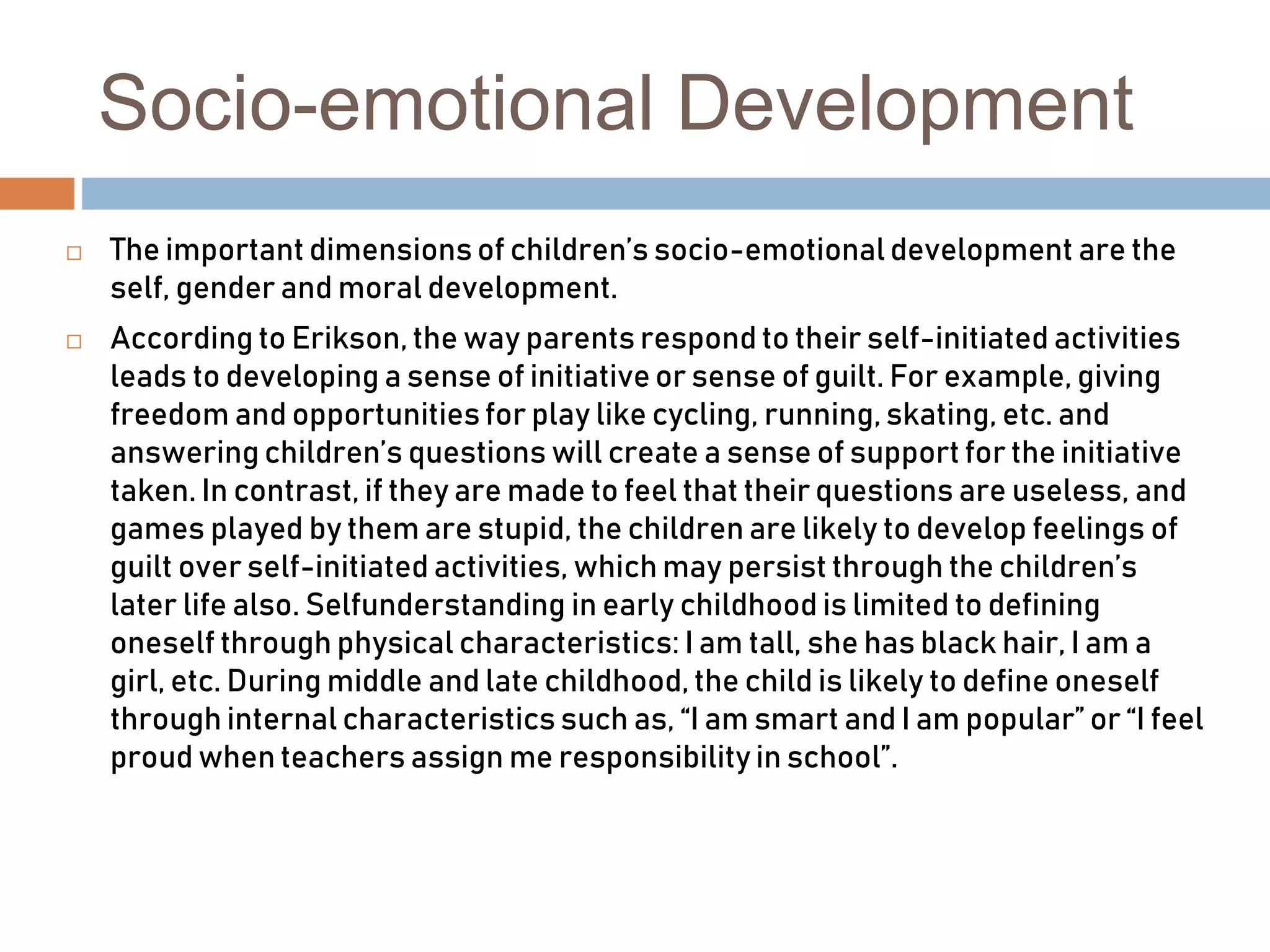 Socio-emotional Development

□ The important dimensions of children's socio-emotional development are the self, gender and moral development.

□ According to Erikson, the way parents respond to their self-initiated activities leads to developing a sense of initiative or sense of guilt. For example, giving freedom and opportunities for play like cycling, running, skating, etc. and answering children's questions will create a sense of support for the initiative taken. In contrast, if they are made to feel that their questions are useless, and games played by them are stupid, the children are likely to develop feelings of guilt over self-initiated activities, which may persist through the children's later life also. Selfunderstanding in early childhood is limited to defining oneself through physical characteristics: I am tall, she has black hair, I am a girl, etc. During middle and late childhood, the child is likely to define oneself through internal characteristics such as, "I am smart and I am popular" or "I feel proud when teachers assign me responsibility in school".